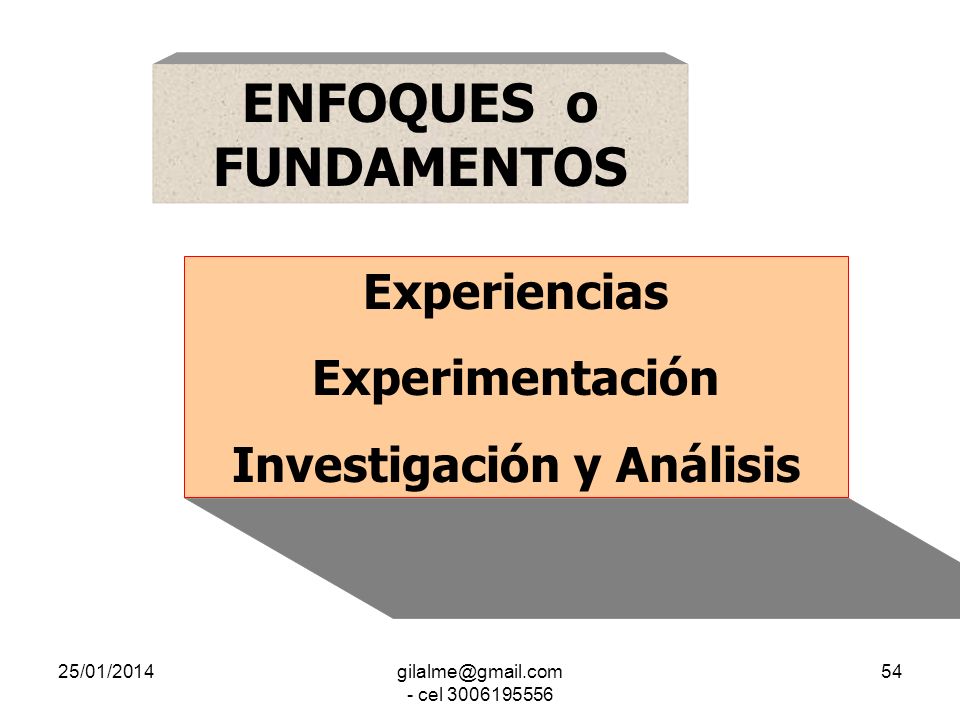 ENFOQUES o FUNDAMENTOS

Experiencias

Experimentación

Investigación y Análisis

25/01/2014

gilalme@gmail.com - cel 3006195556

54